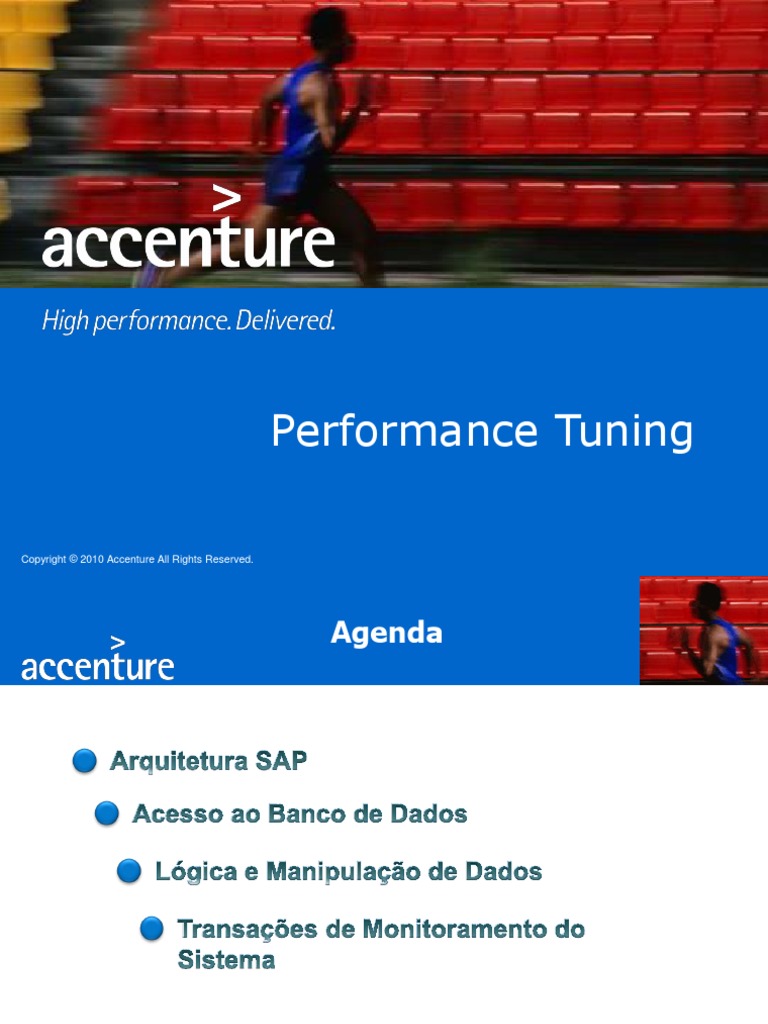 accenture

High performance. Delivered.

Performance Tuning

Copyright © 2010 Accenture All Rights Reserved.

accenture

Agenda

Arquitetura SAP

Acesso ao Banco de Dados

Lógica e Manipulação de Dados

Transações de Monitoramento do Sistema